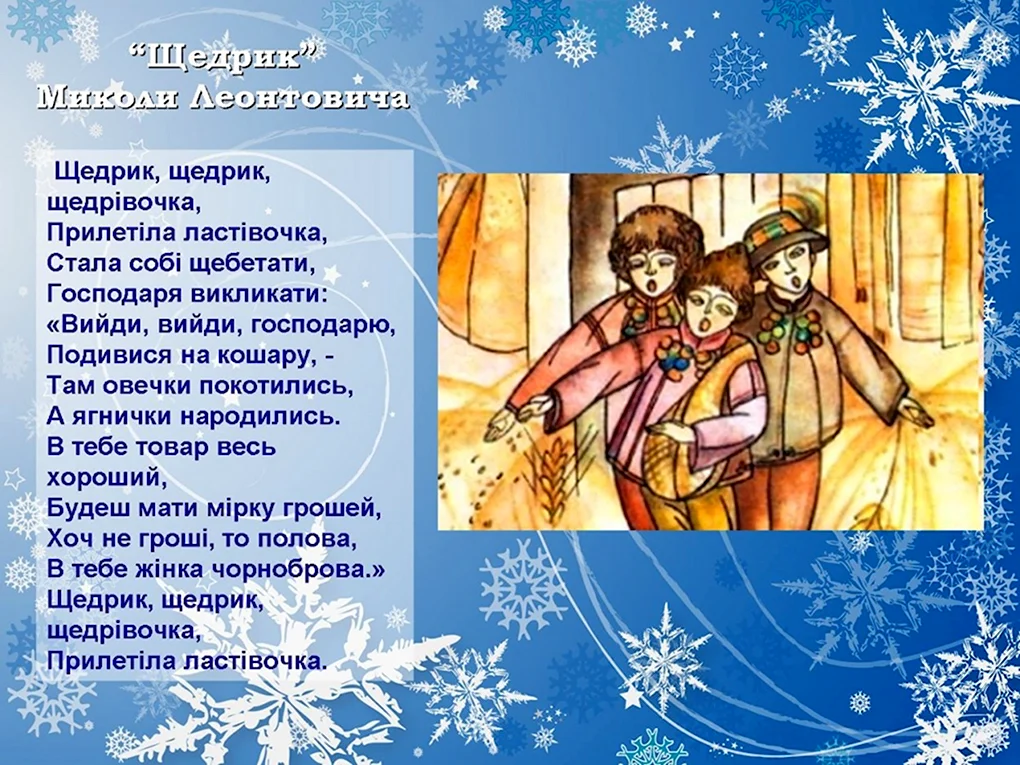 “Щедрик”
Миколи Леонтовича

Щедрик, щедрик, щедрівочка,
Прилетіла ластівочка,
Стала собі щебетати,
Господаря викликати:
«Вийди, вийди, господарю,
Подивися на кошару, -
Там овечки покотились,
А ягнички народились.
В тебе товар весь хороший,
Будеш мати мірку грошей,
Хоч не гроші, то полова,
В тебе жінка чорноброва.»
Щедрик, щедрик, щедрівочка,
Прилетіла ластівочка.